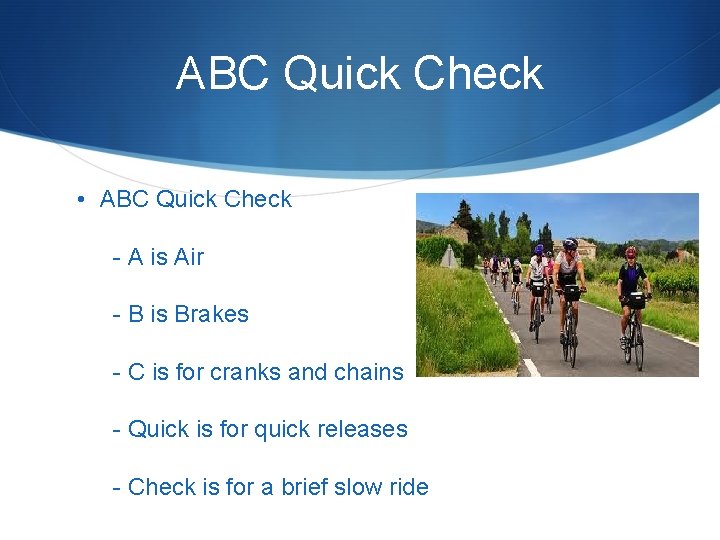 ABC Quick Check

• ABC Quick Check

- A is Air

- B is Brakes

- C is for cranks and chains

- Quick is for quick releases

- Check is for a brief slow ride